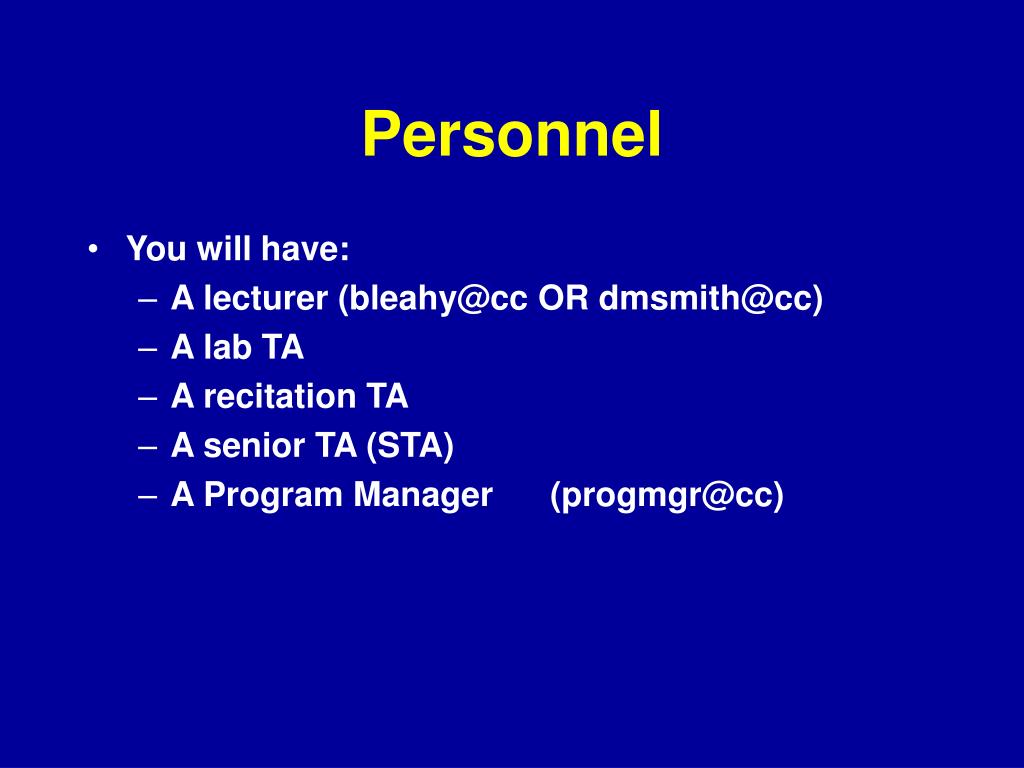 Personnel

• You will have:
– A lecturer (bleahy@cc OR dmsmith@cc)
– A lab TA
– A recitation TA
– A senior TA (STA)
– A Program Manager (progmgr@cc)